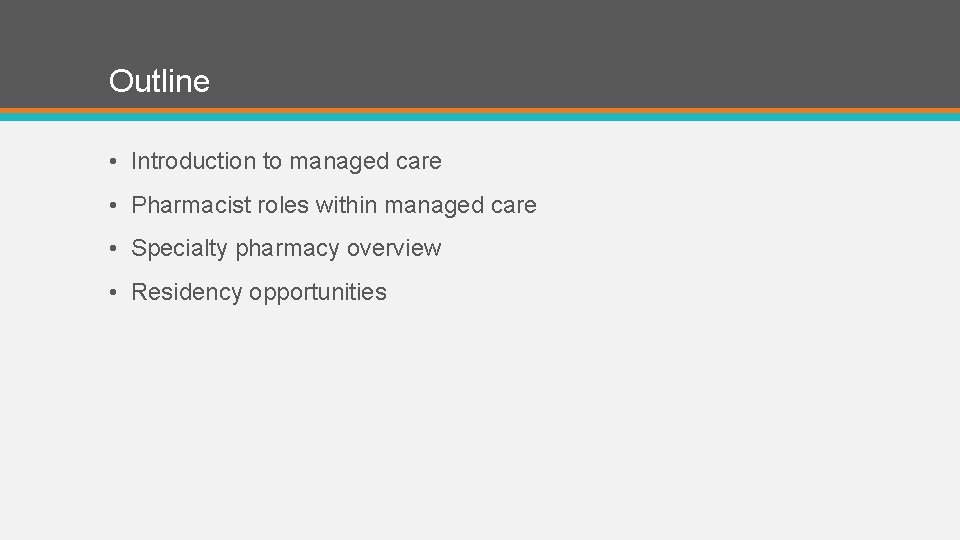 Outline

• Introduction to managed care
• Pharmacist roles within managed care
• Specialty pharmacy overview
• Residency opportunities